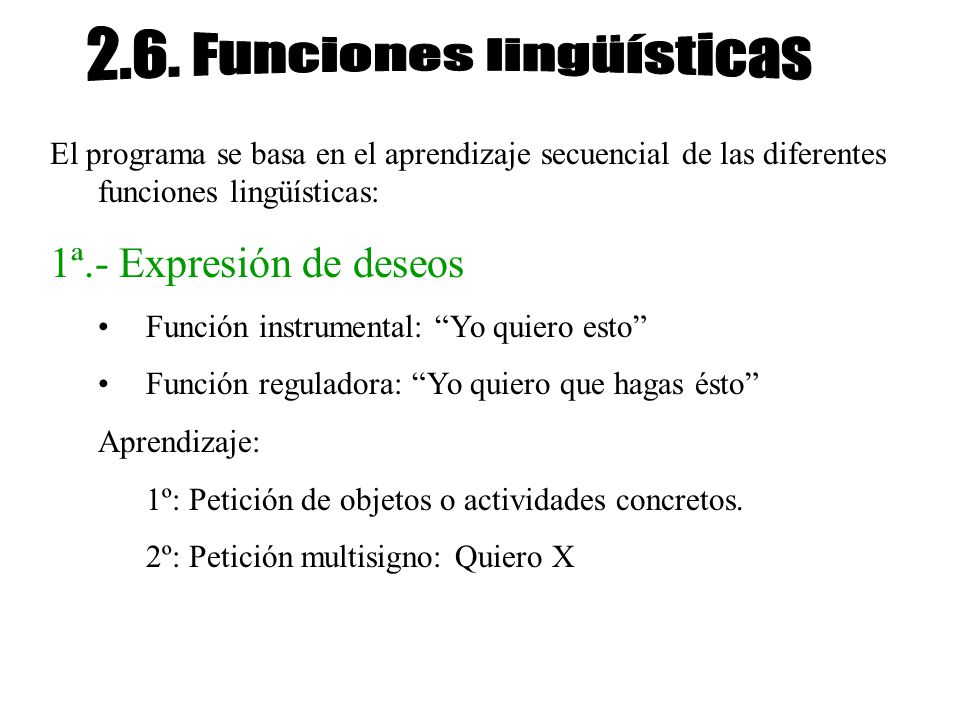 2.6. Funciones lingüísticas

El programa se basa en el aprendizaje secuencial de las diferentes funciones lingüísticas:

1ª.- Expresión de deseos

• Función instrumental: “Yo quiero esto”

• Función reguladora: “Yo quiero que hagas ésto”

Aprendizaje:

1º: Petición de objetos o actividades concretos.

2º: Petición multisigno: Quiero X